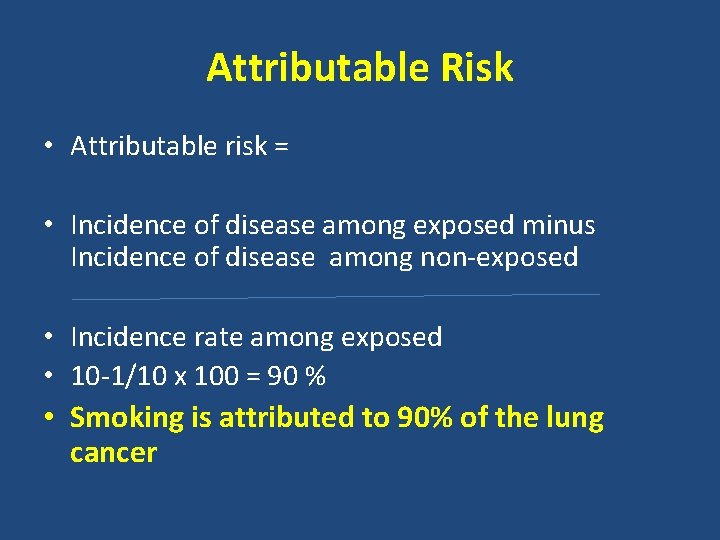 Attributable Risk

• Attributable risk =

• Incidence of disease among exposed minus Incidence of disease among non-exposed

• Incidence rate among exposed
• 10-1/10 x 100 = 90 %
• Smoking is attributed to 90% of the lung cancer